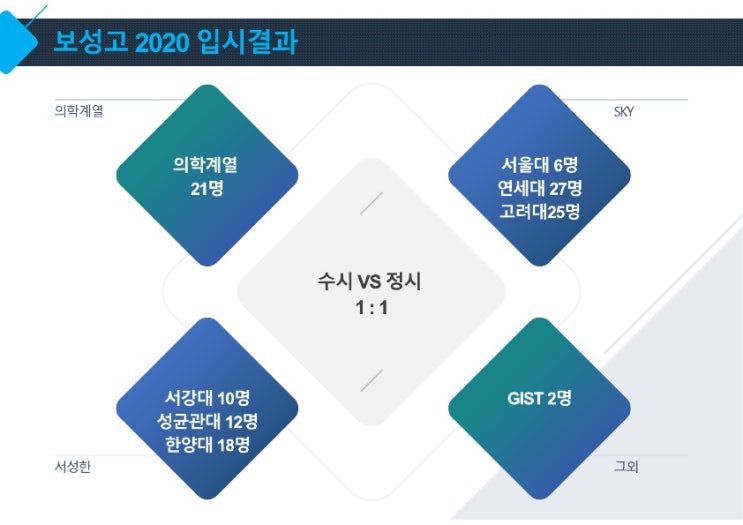 보성고 2020 입시결과

의학계열

의학계열
21명

SKY

서울대 6명
연세대 27명
고려대25명

수시 VS 정시
1 : 1

서강대 10명
성균관대 12명
한양대 18명

서성한

GIST 2명

그외